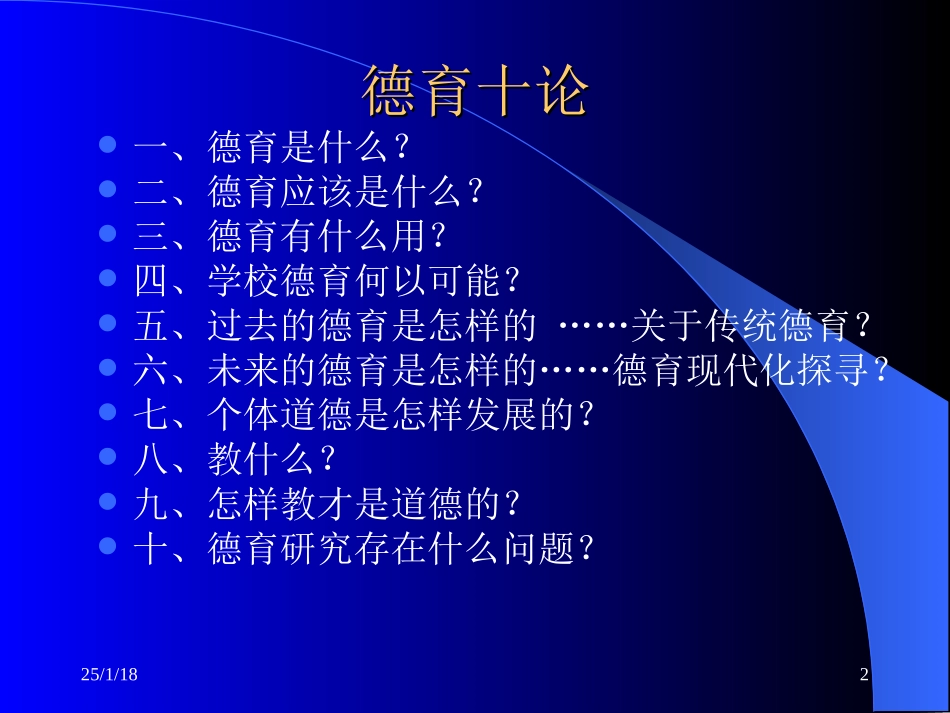 德育十论

- 一、德育是什么?
- 二、德育应该是什么?
- 三、德育有什么用?
- 四、学校德育何以可能?
- 五、过去的德育是怎样的 ……关于传统德育?
- 六、未来的德育是怎样的……德育现代化探寻?
- 七、个体道德是怎样发展的?
- 八、教什么?
- 九、怎样教才是道德的?
- 十、德育研究存在什么问题?

25/1/18

2